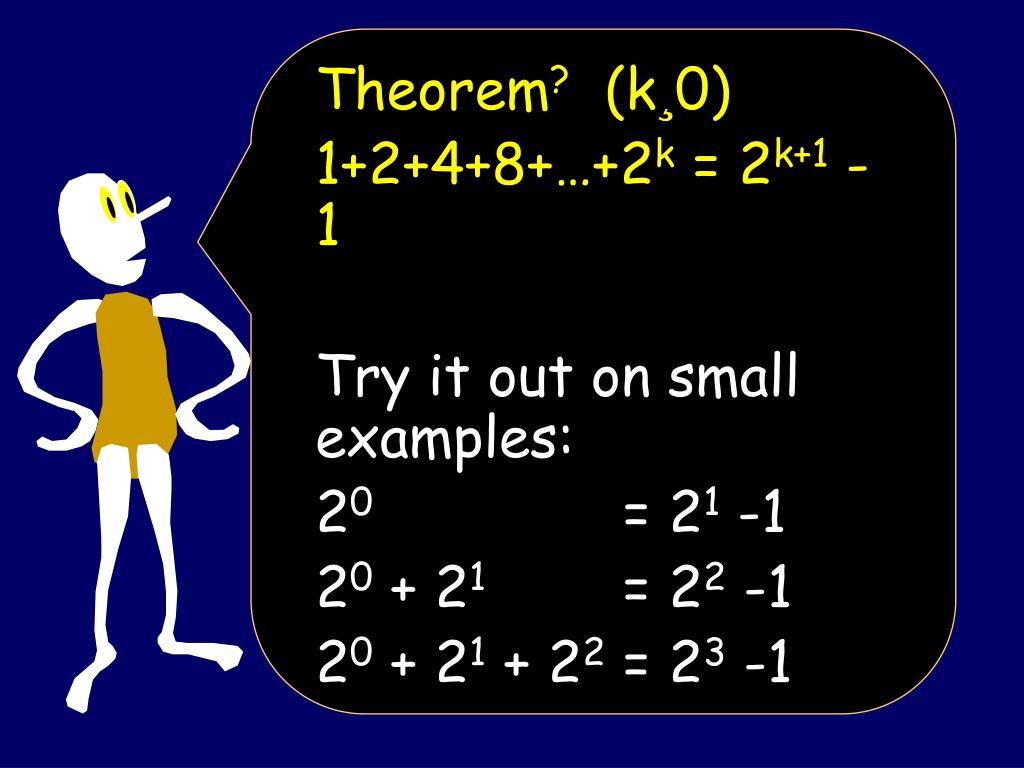 Theorem? (k¸0)
$1+2+4+8+…+2^k = 2^{k+1} - 1$

Try it out on small examples:
$2^0 = 2^1 -1$
$2^0 + 2^1 = 2^2 -1$
$2^0 + 2^1 + 2^2 = 2^3 -1$